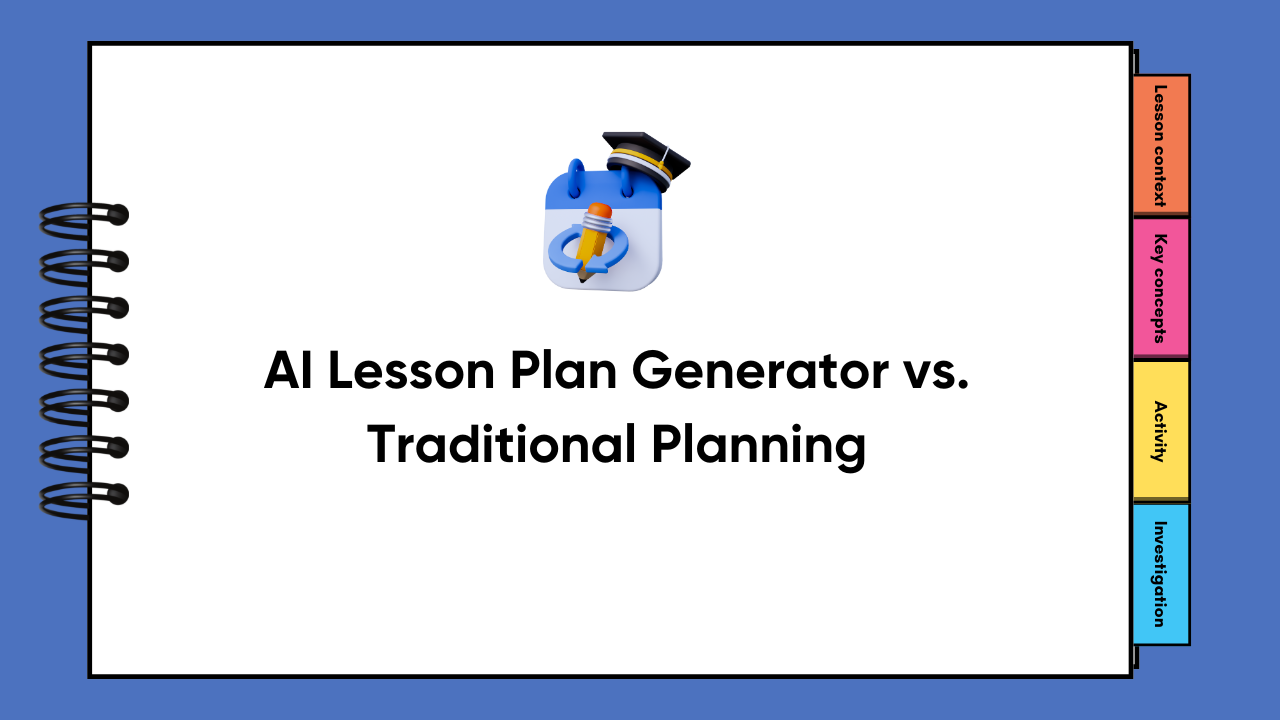 AI Lesson Plan Generator vs. Traditional Planning

Lesson context

Key concepts

Activity

Investigation